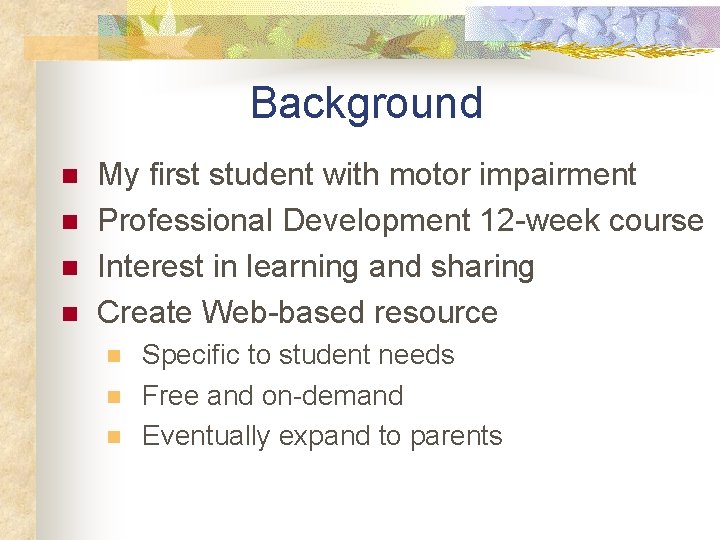 Background

- My first student with motor impairment
- Professional Development 12-week course
- Interest in learning and sharing
- Create Web-based resource
  - Specific to student needs
  - Free and on-demand
  - Eventually expand to parents